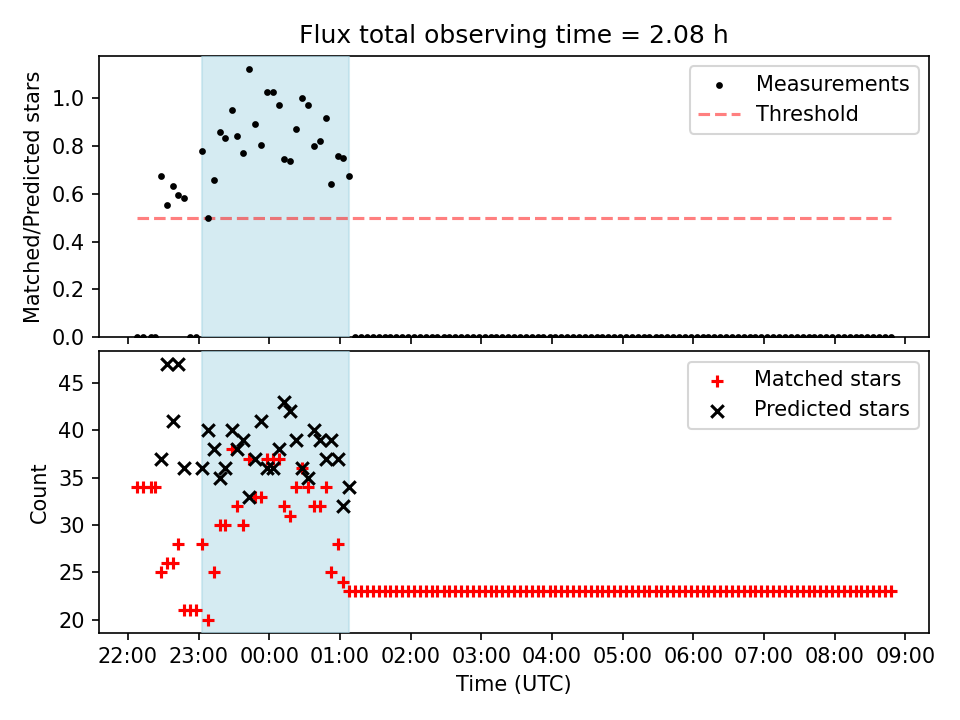 Flux total observing time = 2.08 h

Matched/Predicted stars

1.0
0.8
0.6
0.4
0.2
0.0

Measurements
Threshold

Count

45
40
35
30
25
20

Matched stars
Predicted stars

22:00 23:00 00:00 01:00 02:00 03:00 04:00 05:00 06:00 07:00 08:00 09:00

Time (UTC)